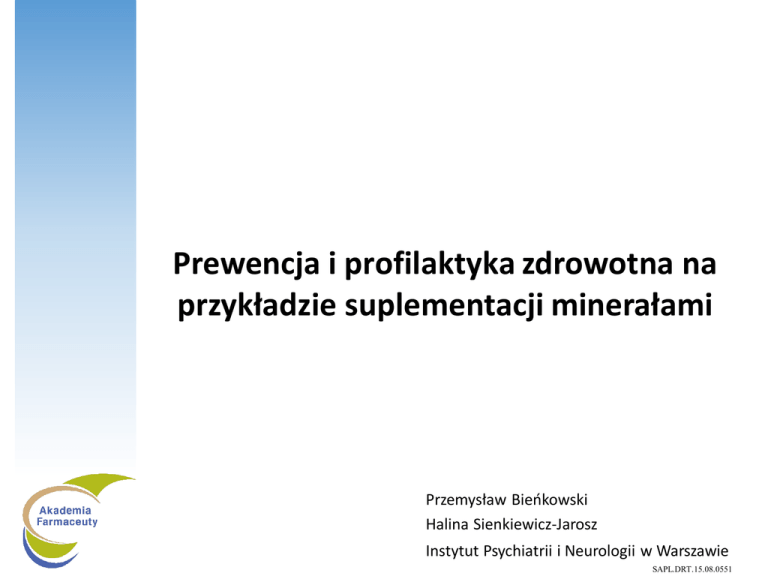 Prewencja i profilaktyka zdrowotna na przykładzie suplementacji minerałami

Akademia Farmaceuty

Przemysław Bieńkowski
Halina Sienkiewicz-Jarosz
Instytut Psychiatrii i Neurologii w Warszawie

SAPL.DRT.15.08.0551